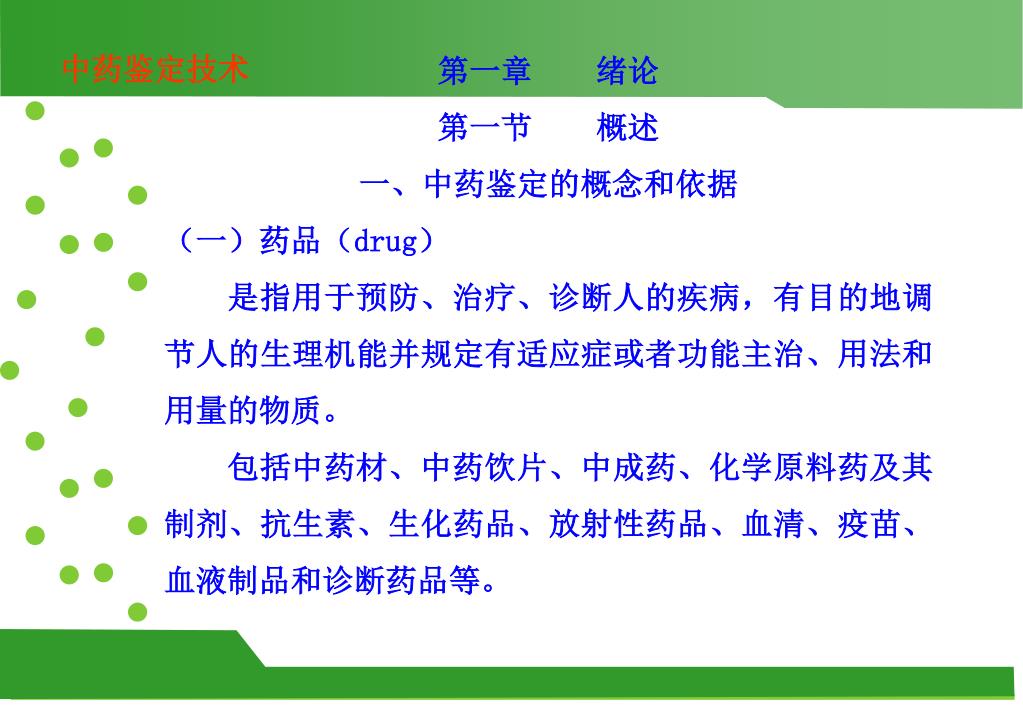 中药鉴定技术

第一章　绪论

第一节　概述

一、中药鉴定的概念和依据

（一）药品（drug）

是指用于预防、治疗、诊断人的疾病，有目的地调节人的生理机能并规定有适应症或者功能主治、用法和用量的物质。

包括中药材、中药饮片、中成药、化学原料药及其制剂、抗生素、生化药品、放射性药品、血清、疫苗、血液制品和诊断药品等。